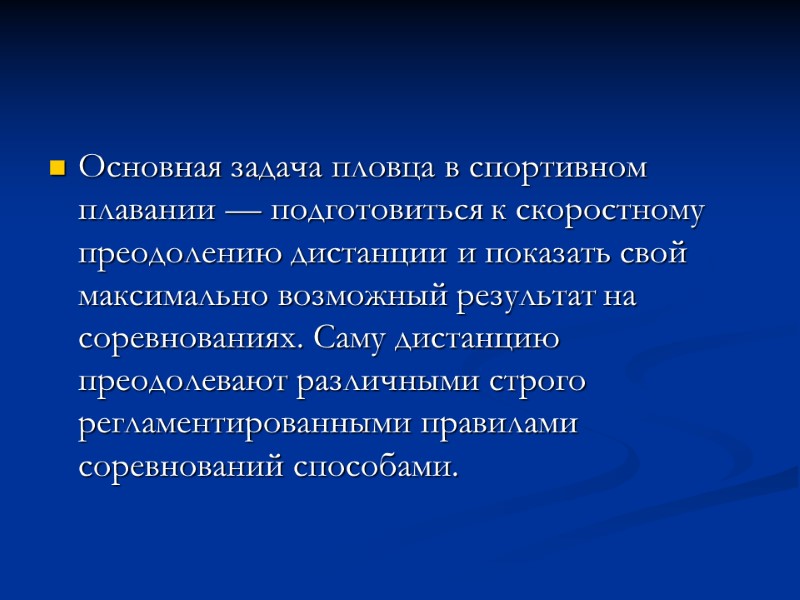 Основная задача пловца в спортивном плавании — подготовиться к скоростному преодолению дистанции и показать свой максимально возможный результат на соревнованиях. Саму дистанцию преодолевают различными строго регламентированными правилами соревнований способами.